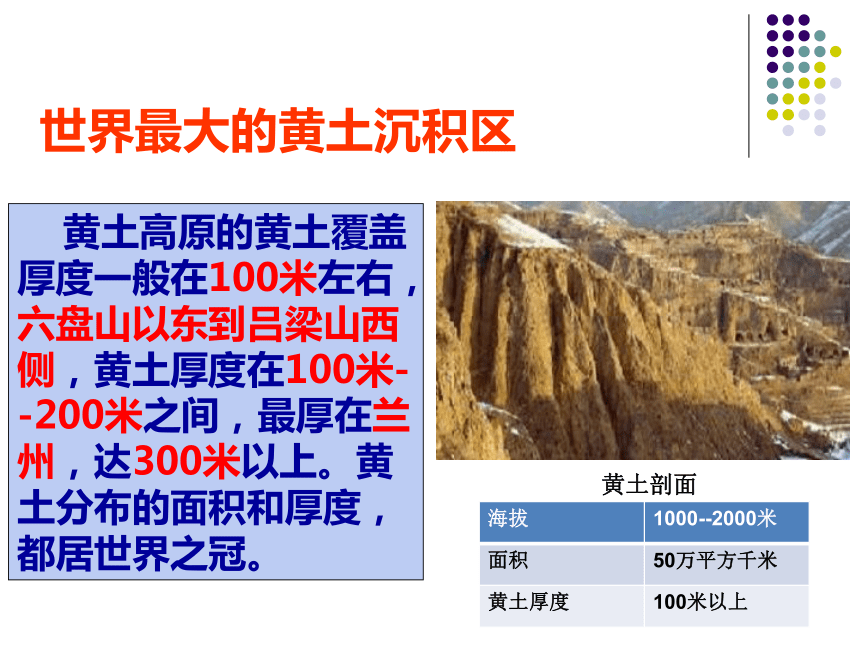 世界最大的黄土沉积区

黄土高原的黄土覆盖厚度一般在100米左右，六盘山以东到吕梁山西侧，黄土厚度在100米--200米之间，最厚在兰州，达300米以上。黄土分布的面积和厚度，都居世界之冠。

黄土剖面

| 海拔 | 1000--2000米 |
|---|---|
| 面积 | 50万平方千米 |
| 黄土厚度 | 100米以上 |